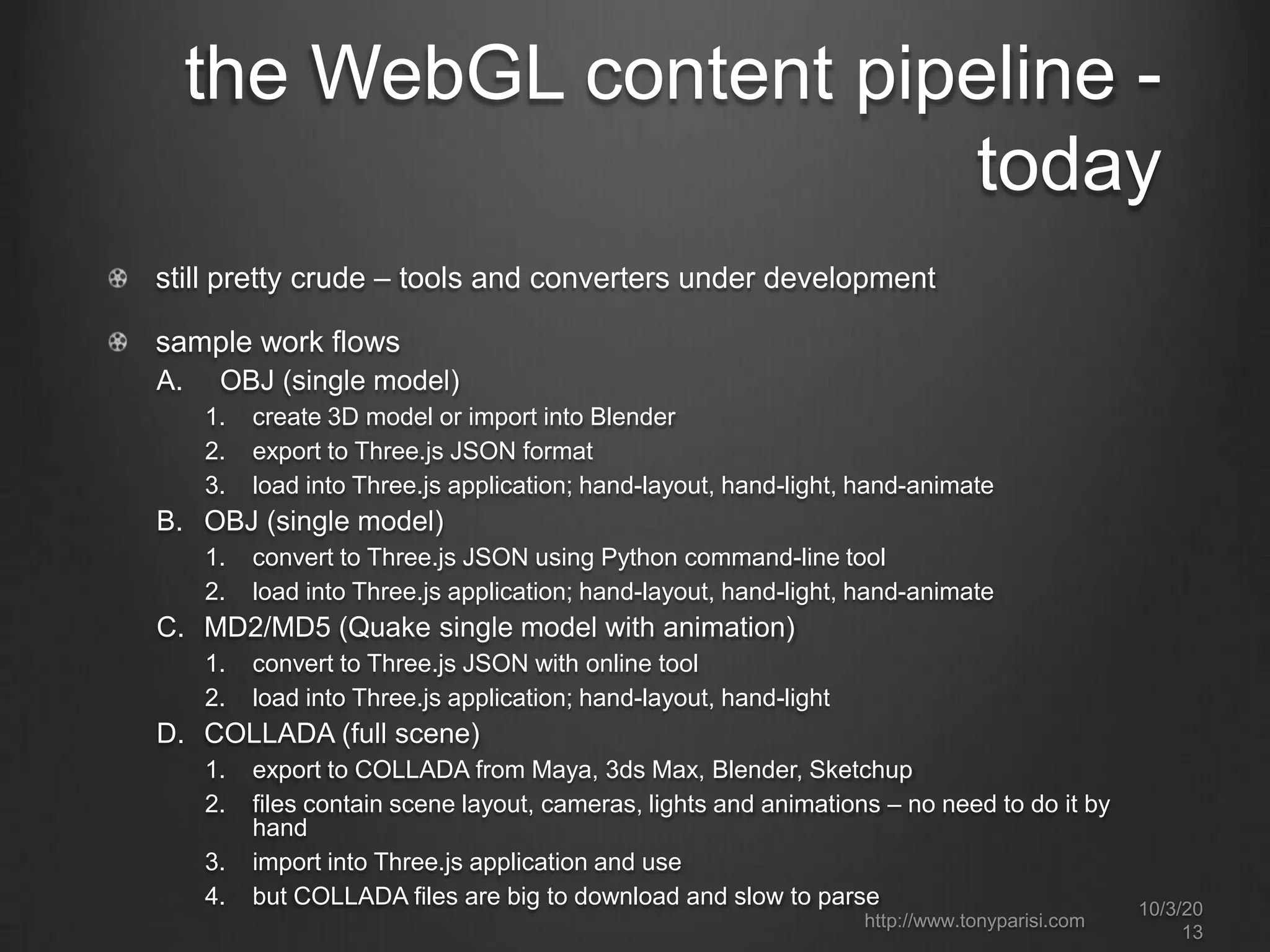 the WebGL content pipeline - today

still pretty crude – tools and converters under development

sample work flows
A. OBJ (single model)
1. create 3D model or import into Blender
2. export to Three.js JSON format
3. load into Three.js application; hand-layout, hand-light, hand-animate
B. OBJ (single model)
1. convert to Three.js JSON using Python command-line tool
2. load into Three.js application; hand-layout, hand-light, hand-animate
C. MD2/MD5 (Quake single model with animation)
1. convert to Three.js JSON with online tool
2. load into Three.js application; hand-layout, hand-light
D. COLLADA (full scene)
1. export to COLLADA from Maya, 3ds Max, Blender, Sketchup
2. files contain scene layout, cameras, lights and animations – no need to do it by hand
3. import into Three.js application and use
4. but COLLADA files are big to download and slow to parse

http://www.tonyparisi.com

10/3/2013